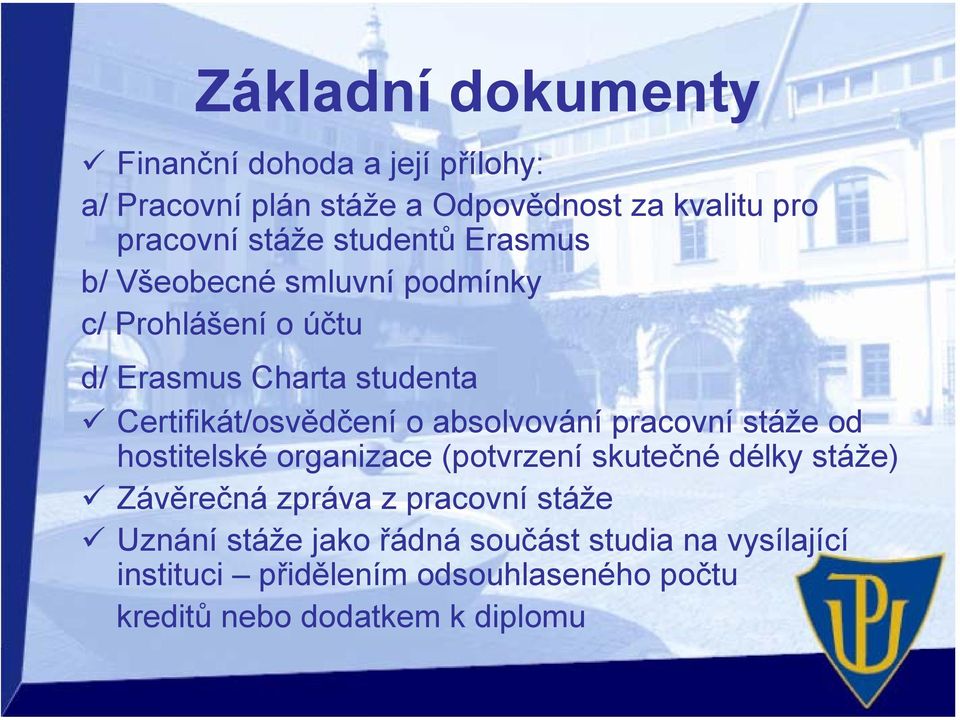 Základní dokumenty

✓ Finanční dohoda a její přílohy:
a/ Pracovní plán stáže a Odpovědnost za kvalitu pro pracovní stáže studentů Erasmus
b/ Všeobecné smluvní podmínky
c/ Prohlášení o účtu
d/ Erasmus Charta studenta
✓ Certifikát/osvědčení o absolvování pracovní stáže od hostitelské organizace (potvrzení skutečné délky stáže)
✓ Závěrečná zpráva z pracovní stáže
✓ Uznání stáže jako řádná součást studia na vysílající instituci – přidělením odsouhlaseného počtu kreditů nebo dodatkem k diplomu

UP